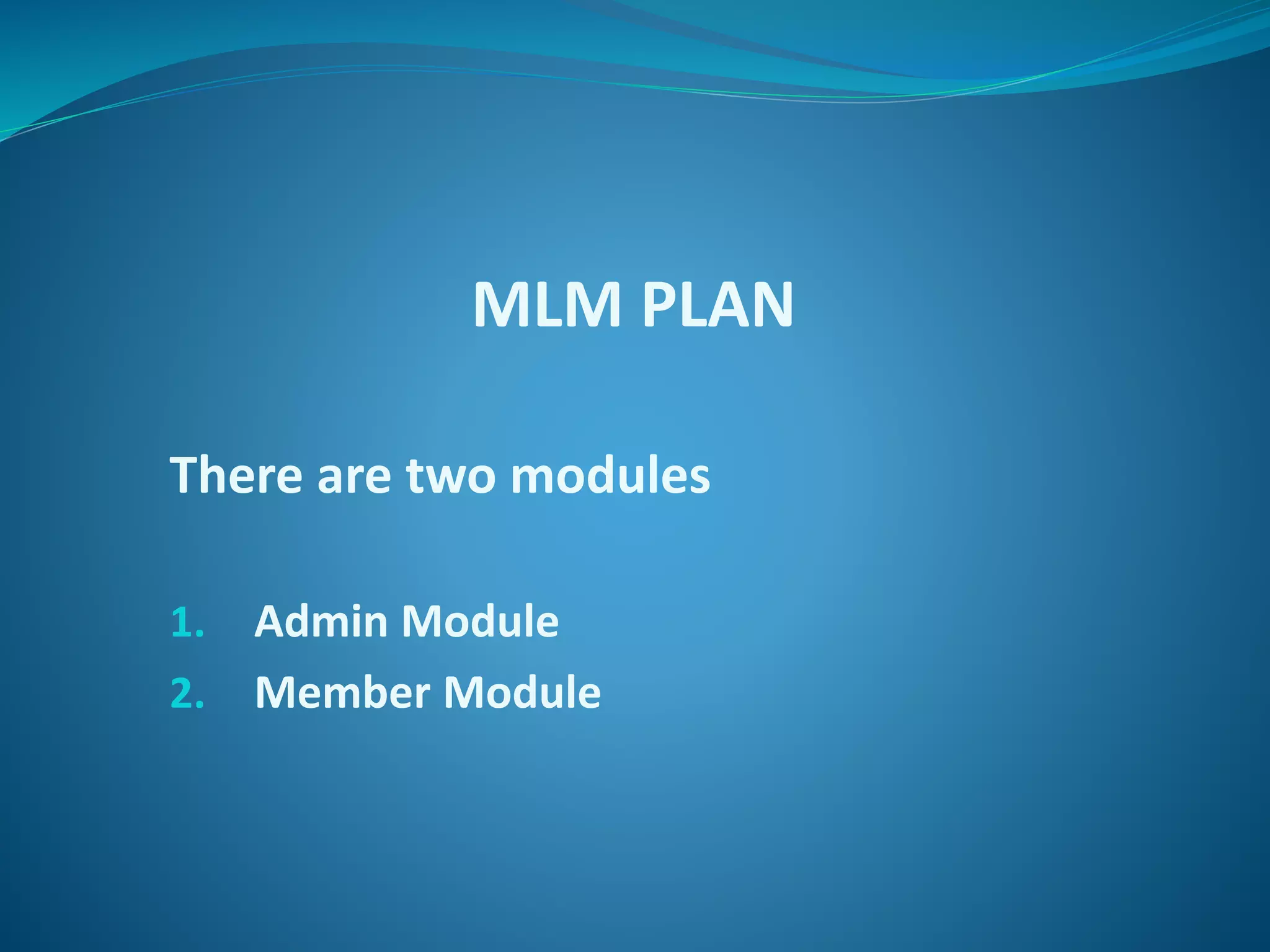 MLM PLAN

There are two modules

1. Admin Module
2. Member Module